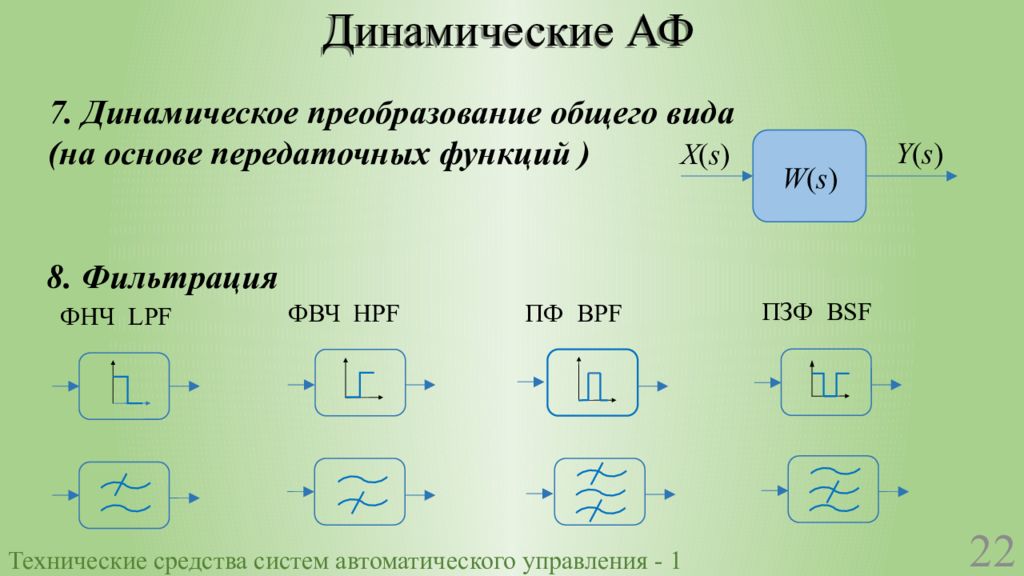 Динамические АФ

7. Динамическое преобразование общего вида (на основе передаточных функций )

$X(s)$ $W(s)$ $Y(s)$

8. Фильтрация

ФНЧ LPF

ФВЧ HPF

ПФ BPF

ПЗФ BSF

Технические средства систем автоматического управления - 1

22